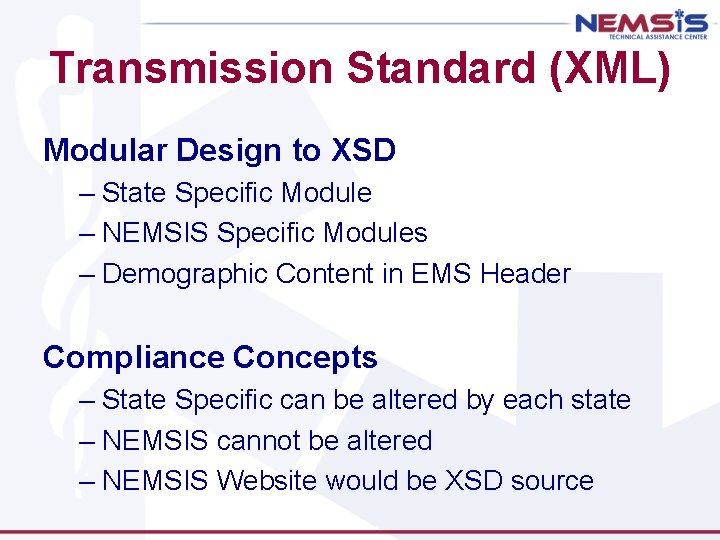 NEMSIS
TECHNICAL ASSISTANCE CENTER

Transmission Standard (XML)

Modular Design to XSD
– State Specific Module
– NEMSIS Specific Modules
– Demographic Content in EMS Header

Compliance Concepts
– State Specific can be altered by each state
– NEMSIS cannot be altered
– NEMSIS Website would be XSD source